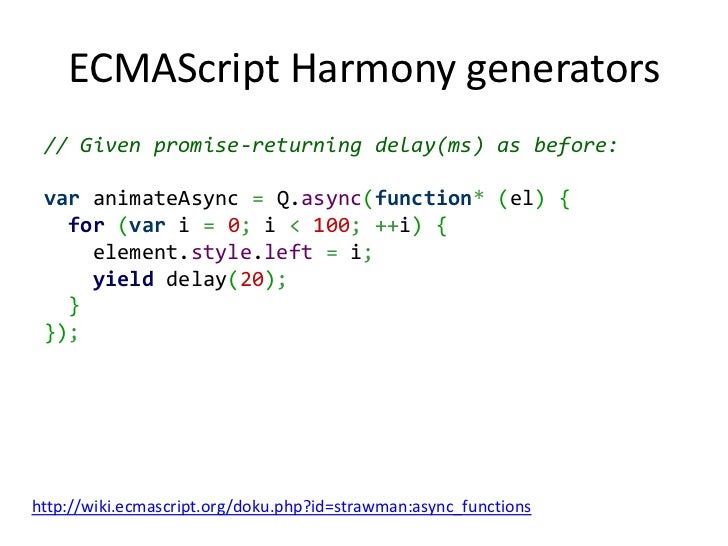 ECMAScript Harmony generators

// Given promise-returning delay(ms) as before:

var animateAsync = Q.async(function* (el) {
  for (var i = 0; i < 100; ++i) {
    element.style.left = i;
    yield delay(20);
  }
});

http://wiki.ecmascript.org/doku.php?id=strawman:async_functions